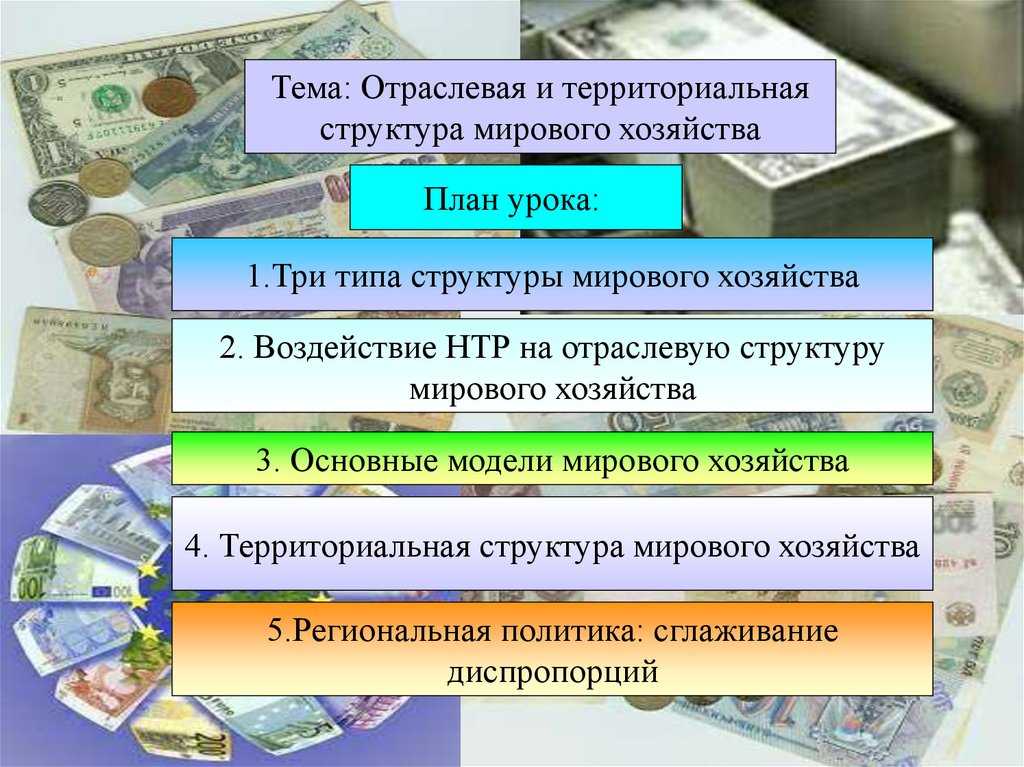 Тема: Отраслевая и территориальная структура мирового хозяйства

План урока:

1.Три типа структуры мирового хозяйства

2. Воздействие НТР на отраслевую структуру мирового хозяйства

3. Основные модели мирового хозяйства

4. Территориальная структура мирового хозяйства

5.Региональная политика: сглаживание диспропорций